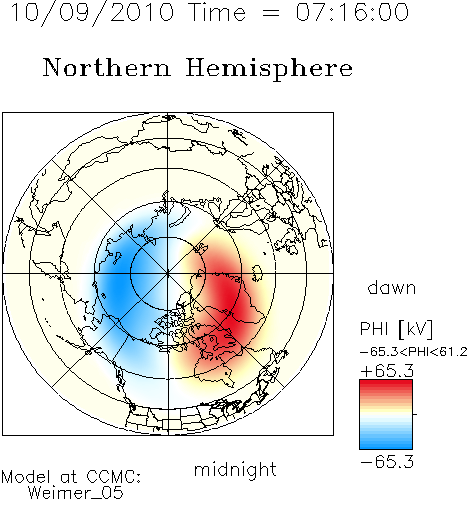 10/09/2010 Time = 07:16:00

Northern Hemisphere

dawn

PHI [kV]

−65.3<PHI<61.2

+65.3

−65.3

midnight

Model at CCMC:
Weimer_05